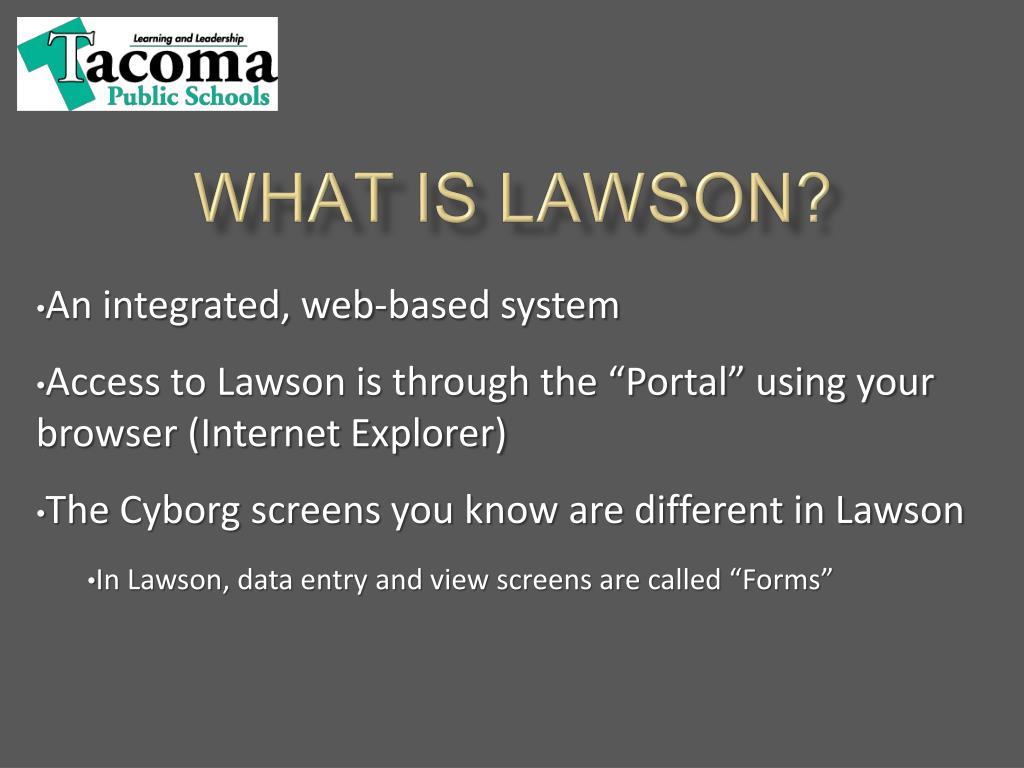 Learning and Leadership
Tacoma
Public Schools

WHAT IS LAWSON?

•An integrated, web-based system

•Access to Lawson is through the “Portal” using your browser (Internet Explorer)

•The Cyborg screens you know are different in Lawson

•In Lawson, data entry and view screens are called “Forms”